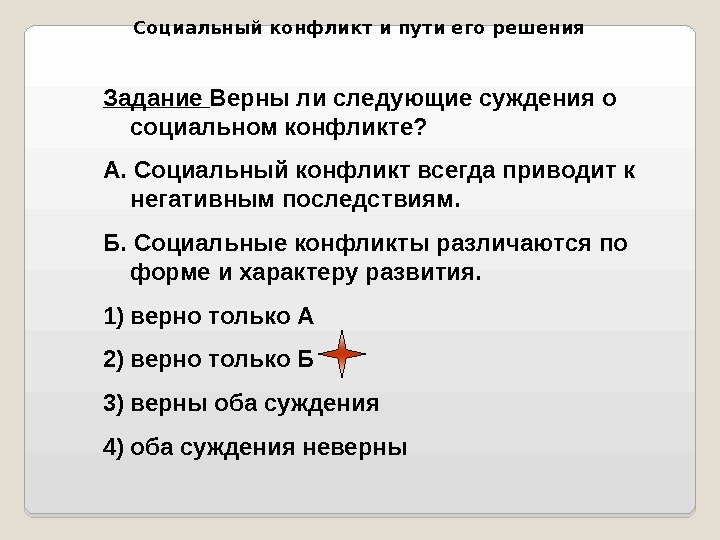 Социальный конфликт и пути его решения

Задание Верны ли следующие суждения о социальном конфликте?

А. Социальный конфликт всегда приводит к негативным последствиям.

Б. Социальные конфликты различаются по форме и характеру развития.

1) верно только А

2) верно только Б

3) верны оба суждения

4) оба суждения неверны